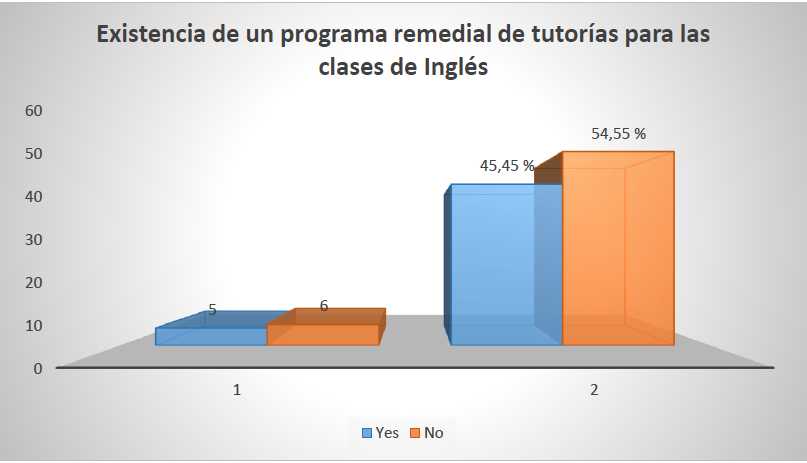 Existencia de un programa remedial de tutorías para las clases de Inglés

60
50
40
30
20
10
0

5
6
45,45 %
54,55 %

1
2

Yes
No